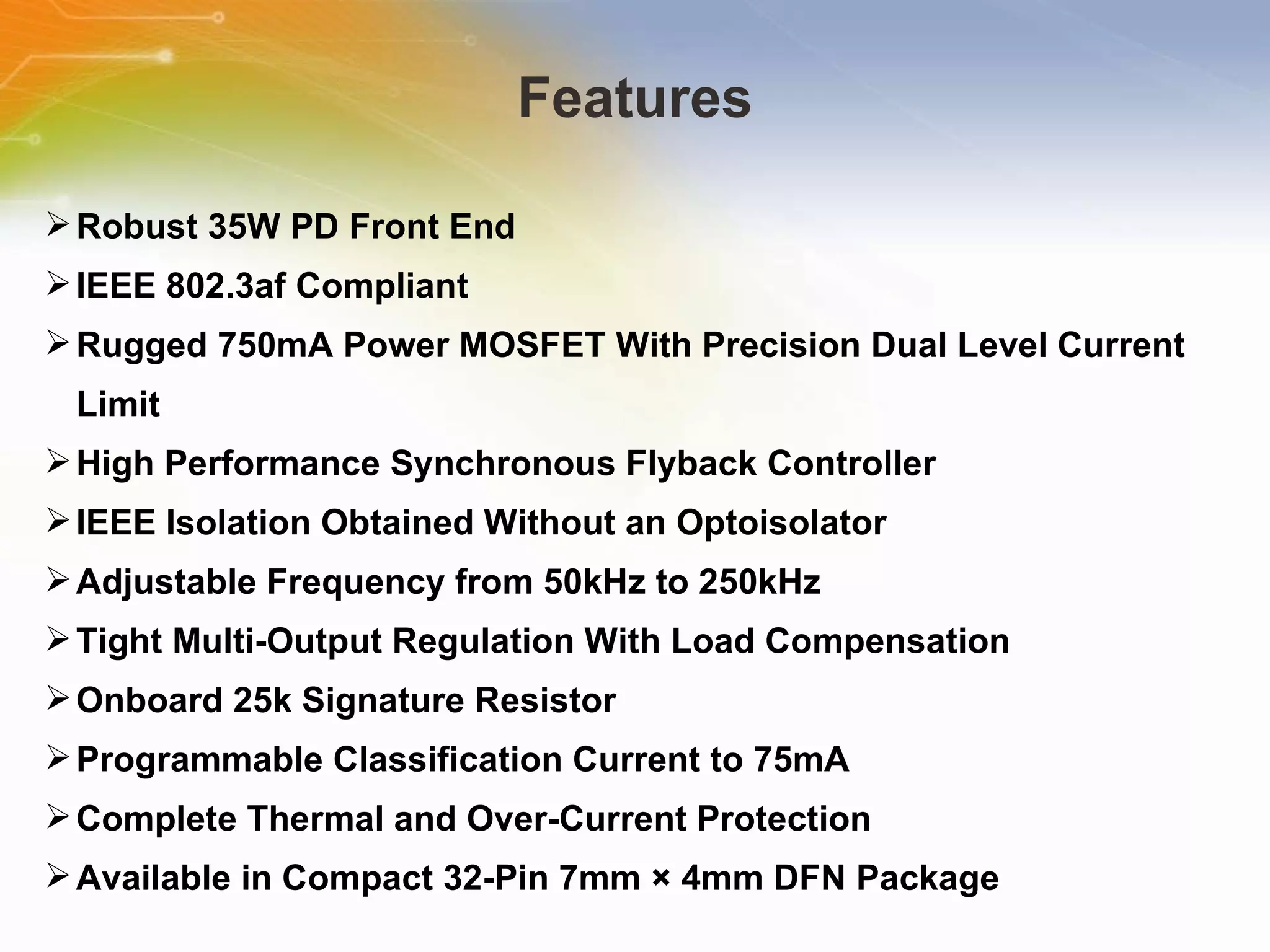 Features

➢ Robust 35W PD Front End
➢ IEEE 802.3af Compliant
➢ Rugged 750mA Power MOSFET With Precision Dual Level Current Limit
➢ High Performance Synchronous Flyback Controller
➢ IEEE Isolation Obtained Without an Optoisolator
➢ Adjustable Frequency from 50kHz to 250kHz
➢ Tight Multi-Output Regulation With Load Compensation
➢ Onboard 25k Signature Resistor
➢ Programmable Classification Current to 75mA
➢ Complete Thermal and Over-Current Protection
➢ Available in Compact 32-Pin 7mm × 4mm DFN Package